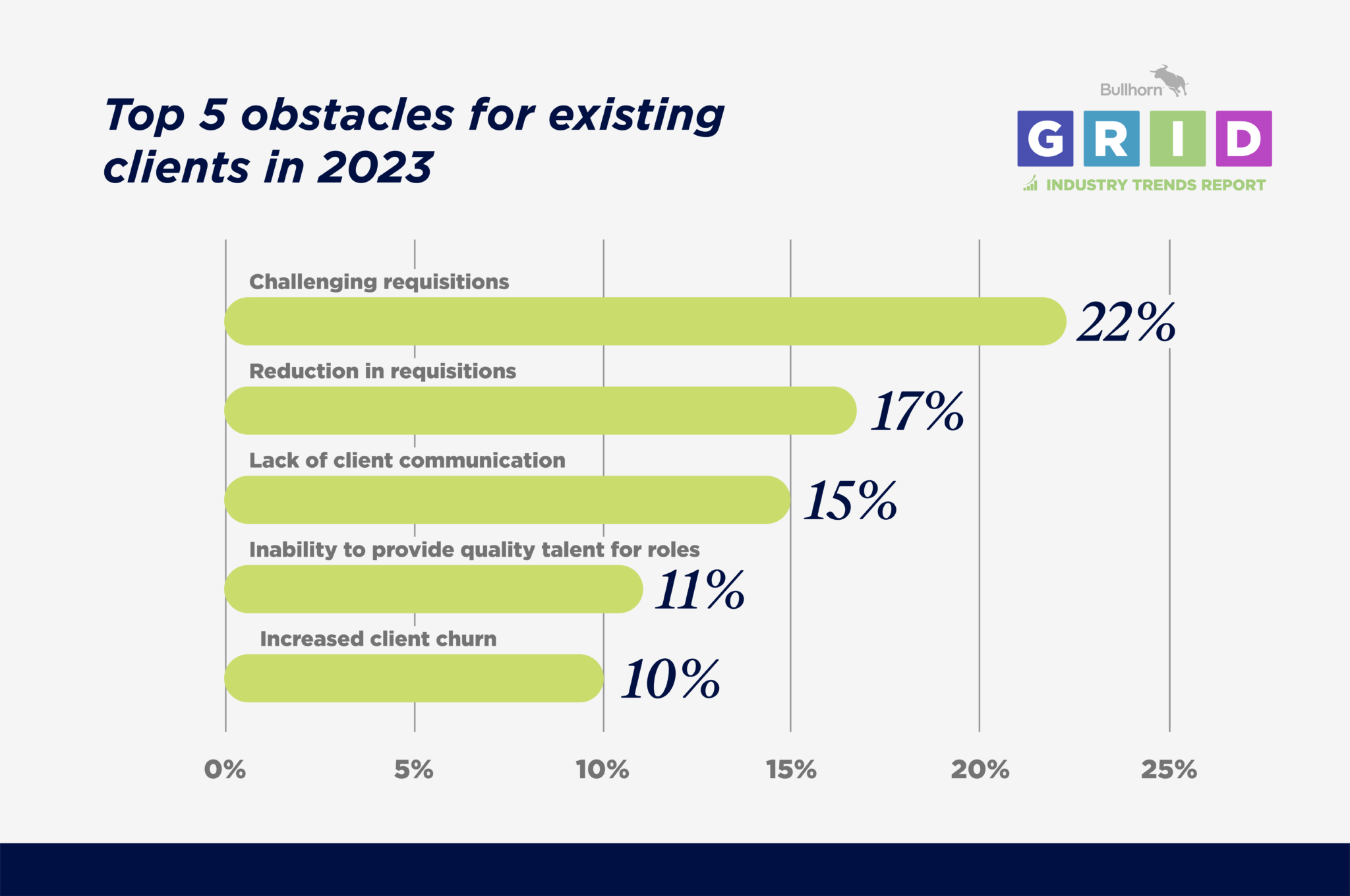 Top 5 obstacles for existing clients in 2023

Bullhorn
GRID
INDUSTRY TRENDS REPORT

Challenging requisitions
22%

Reduction in requisitions
17%

Lack of client communication
15%

Inability to provide quality talent for roles
11%

Increased client churn
10%

0%
5%
10%
15%
20%
25%